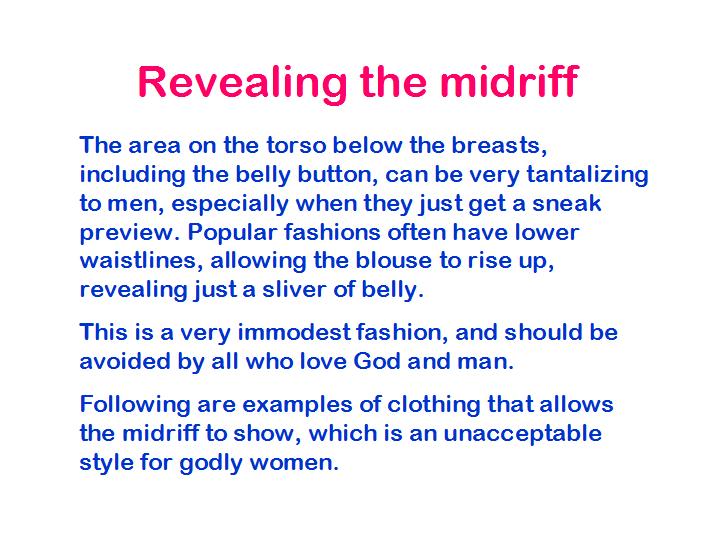 Revealing the midriff

The area on the torso below the breasts, including the belly button, can be very tantalizing to men, especially when they just get a sneak preview. Popular fashions often have lower waistlines, allowing the blouse to rise up, revealing just a sliver of belly.

This is a very immodest fashion, and should be avoided by all who love God and man.

Following are examples of clothing that allows the midriff to show, which is an unacceptable style for godly women.